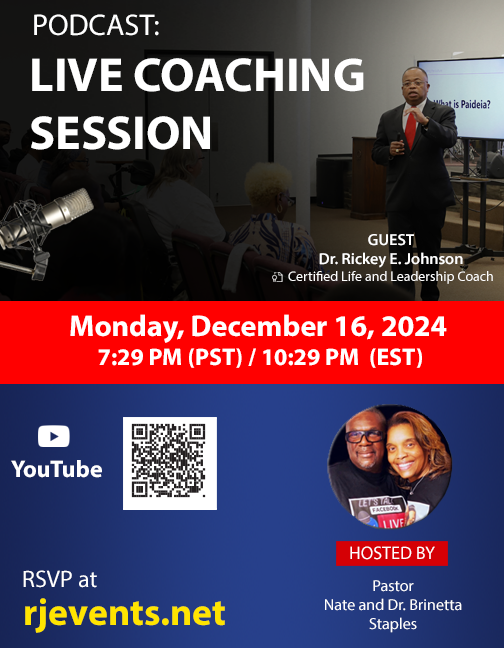 PODCAST:
LIVE COACHING SESSION

What is Paideia?

GUEST
Dr. Rickey E. Johnson
Certified Life and Leadership Coach

Monday, December 16, 2024
7:29 PM (PST) / 10:29 PM (EST)

YouTube

LET'S TALK
FACEBOOK
LIVE

HOSTED BY

Pastor
Nate and Dr. Brinetta
Staples

RSVP at
rjevents.net